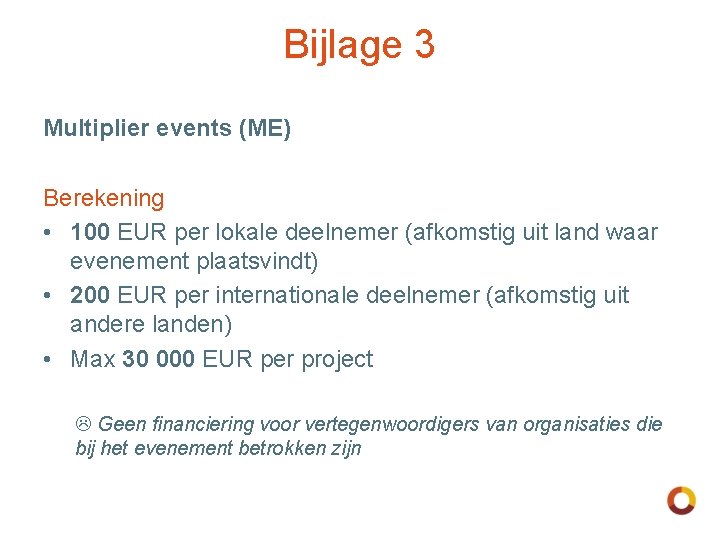 Bijlage 3

Multiplier events (ME)

Berekening
• 100 EUR per lokale deelnemer (afkomstig uit land waar evenement plaatsvindt)
• 200 EUR per internationale deelnemer (afkomstig uit andere landen)
• Max 30 000 EUR per project

☹ Geen financiering voor vertegenwoordigers van organisaties die bij het evenement betrokken zijn